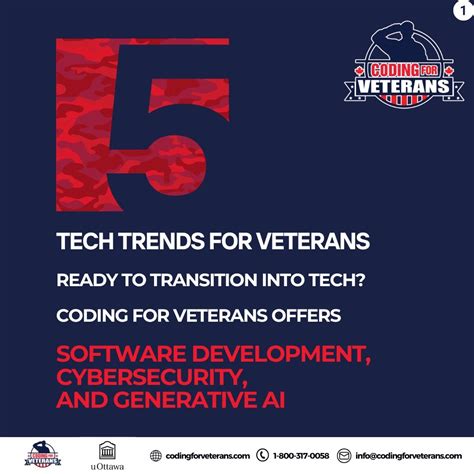 1

CODING FOR VETERANS

5

TECH TRENDS FOR VETERANS

READY TO TRANSITION INTO TECH?

CODING FOR VETERANS OFFERS

SOFTWARE DEVELOPMENT, CYBERSECURITY, AND GENERATIVE AI

CODING FOR VETERANS

uOttawa

codingforveterans.com 1-800-317-0058 info@codingforveterans.com